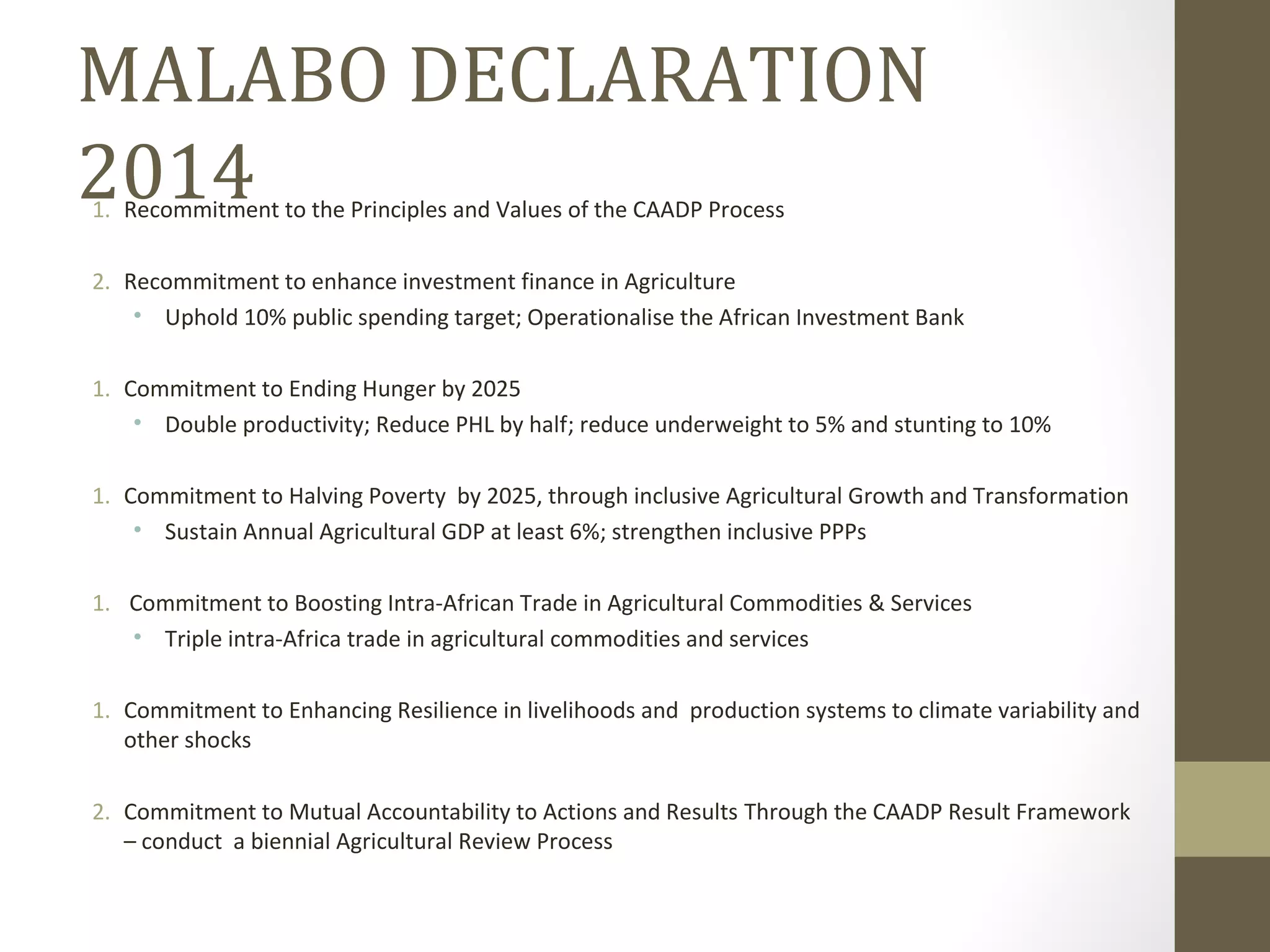 MALABO DECLARATION 2014

1. Recommitment to the Principles and Values of the CAADP Process

2. Recommitment to enhance investment finance in Agriculture
• Uphold 10% public spending target; Operationalise the African Investment Bank

1. Commitment to Ending Hunger by 2025
• Double productivity; Reduce PHL by half; reduce underweight to 5% and stunting to 10%

1. Commitment to Halving Poverty by 2025, through inclusive Agricultural Growth and Transformation
• Sustain Annual Agricultural GDP at least 6%; strengthen inclusive PPPs

1. Commitment to Boosting Intra-African Trade in Agricultural Commodities & Services
• Triple intra-Africa trade in agricultural commodities and services

1. Commitment to Enhancing Resilience in livelihoods and production systems to climate variability and other shocks

2. Commitment to Mutual Accountability to Actions and Results Through the CAADP Result Framework – conduct a biennial Agricultural Review Process